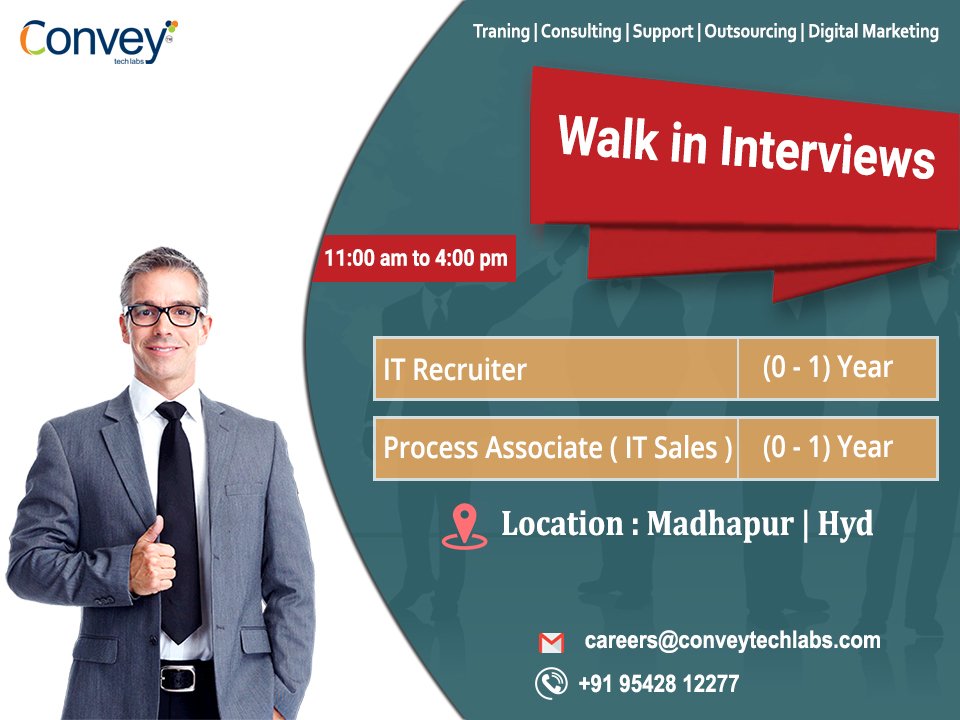 Convey
tech labs

Traning | Consulting | Support | Outsourcing | Digital Marketing

Walk in Interviews

11:00 am to 4:00 pm

| IT Recruiter | (0 - 1) Year |
|---|---|
| Process Associate ( IT Sales ) | (0 - 1) Year |

Location : Madhapur | Hyd

careers@conveytechlabs.com

+91 95428 12277